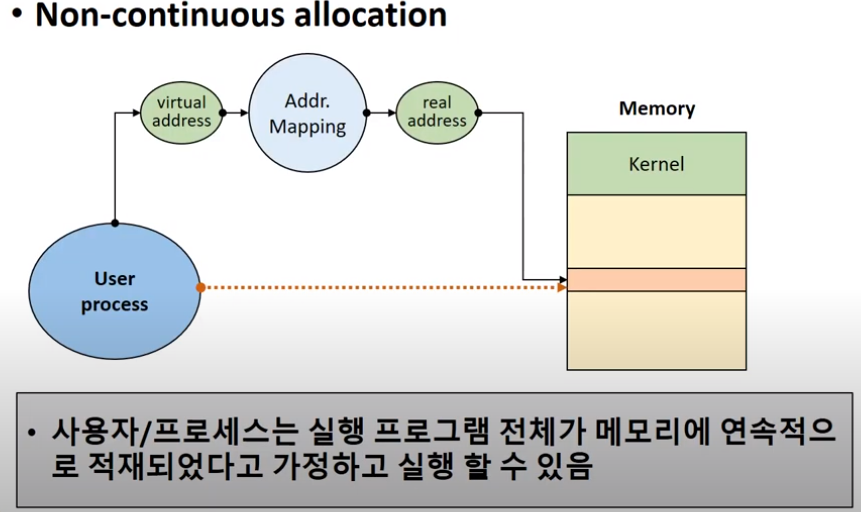 • Non-continuous allocation

virtual address

Addr. Mapping

real address

Memory

Kernel

User process

• 사용자/프로세스는 실행 프로그램 전체가 메모리에 연속적으로 적재되었다고 가정하고 실행 할 수 있음